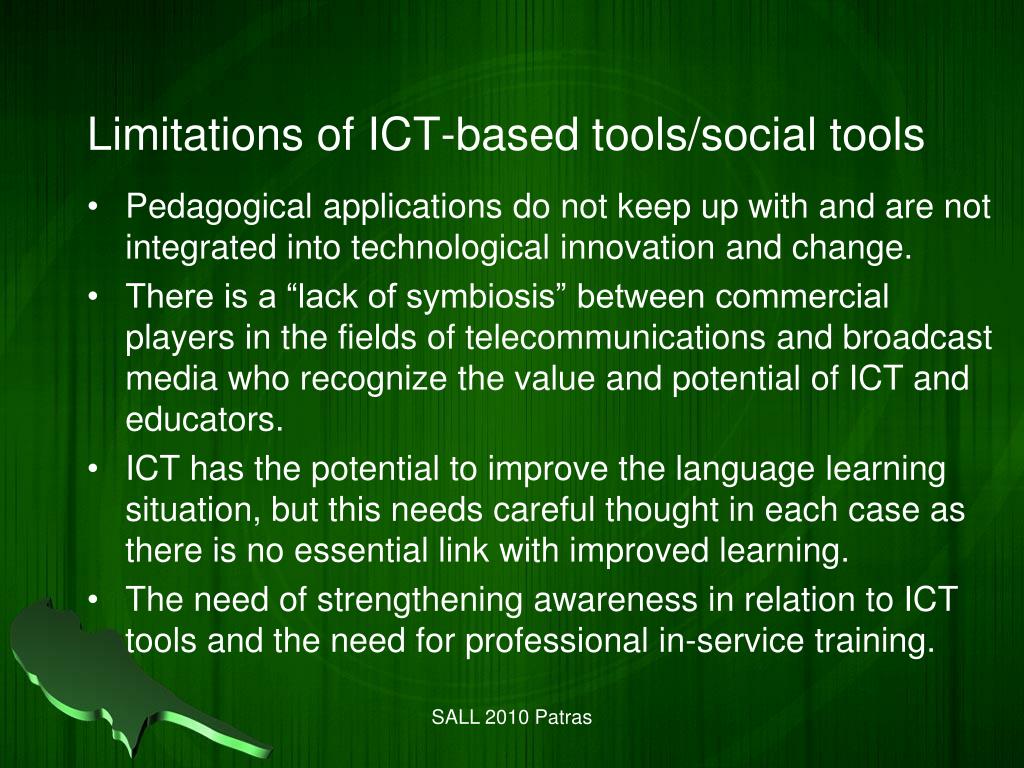 Limitations of ICT-based tools/social tools

• Pedagogical applications do not keep up with and are not integrated into technological innovation and change.
• There is a “lack of symbiosis” between commercial players in the fields of telecommunications and broadcast media who recognize the value and potential of ICT and educators.
• ICT has the potential to improve the language learning situation, but this needs careful thought in each case as there is no essential link with improved learning.
• The need of strengthening awareness in relation to ICT tools and the need for professional in-service training.

SALL 2010 Patras